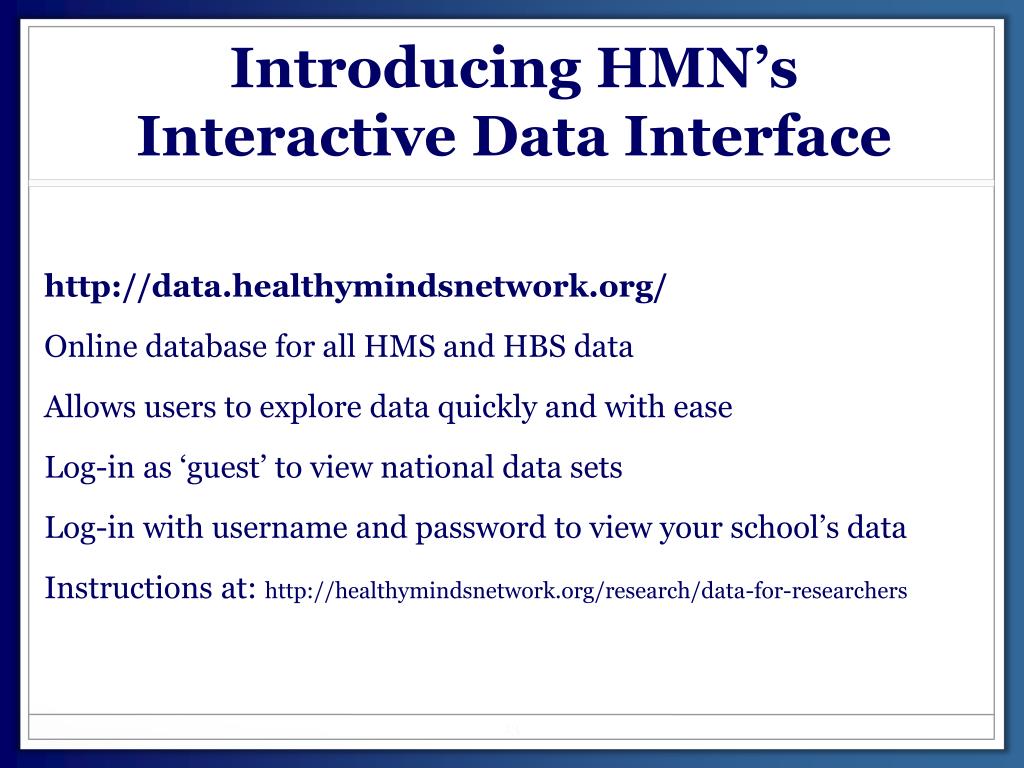 Introducing HMN’s Interactive Data Interface

http://data.healthymindsnetwork.org/

Online database for all HMS and HBS data

Allows users to explore data quickly and with ease

Log-in as ‘guest’ to view national data sets

Log-in with username and password to view your school’s data

Instructions at: http://healthymindsnetwork.org/research/data-for-researchers